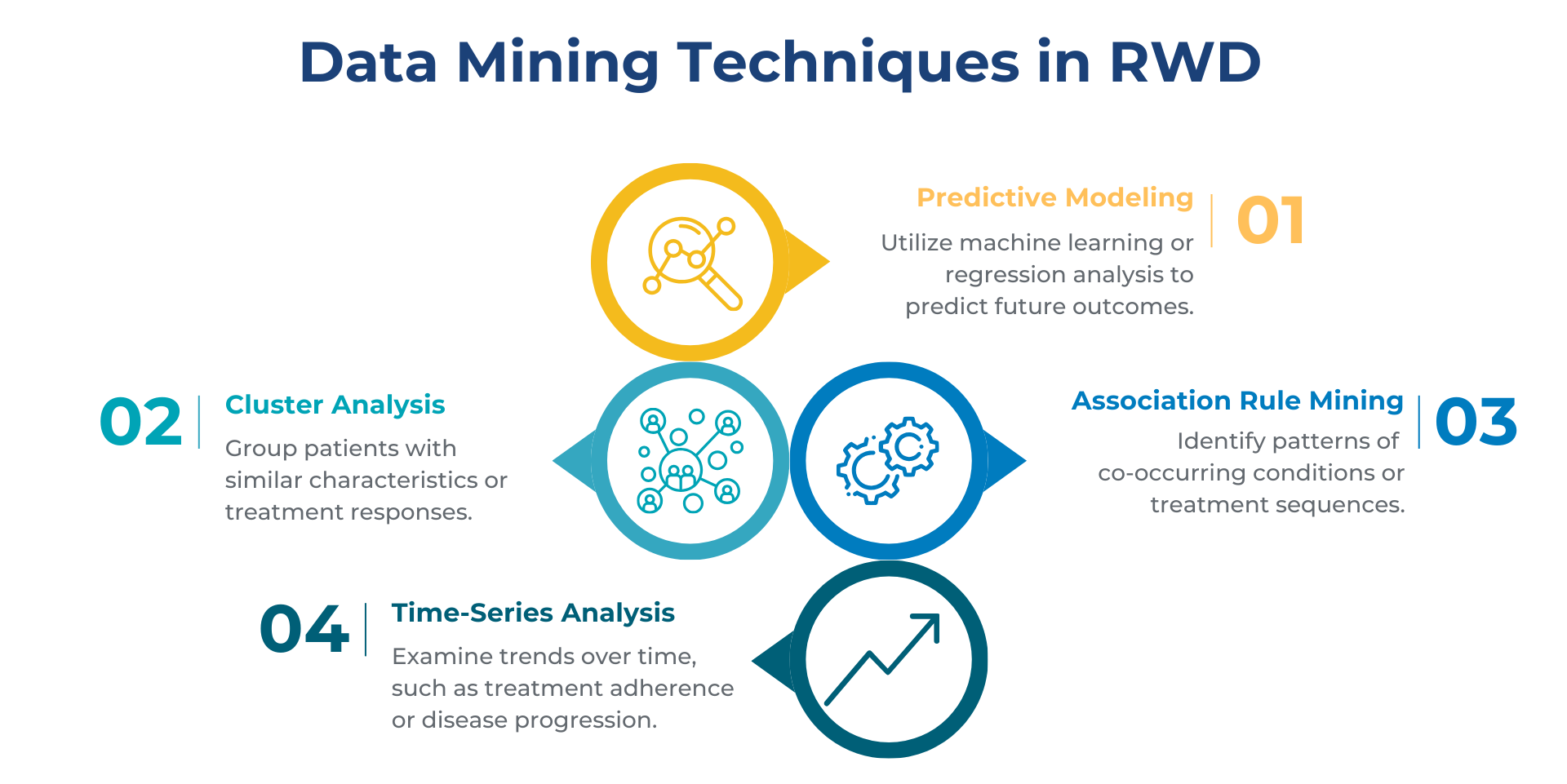 Data Mining Techniques in RWD

Predictive Modeling

01

Utilize machine learning or regression analysis to predict future outcomes.

02

Cluster Analysis

Group patients with similar characteristics or treatment responses.

Association Rule Mining

03

Identify patterns of co-occurring conditions or treatment sequences.

04

Time-Series Analysis

Examine trends over time, such as treatment adherence or disease progression.